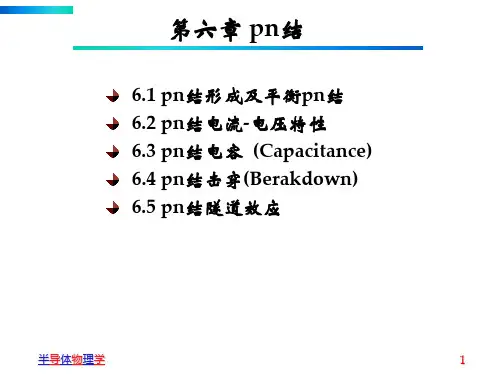 第六章 pn结

6.1 pn结形成及平衡pn结

6.2 pn结电流-电压特性

6.3 pn结电容 (Capacitance)

6.4 pn结击穿(Berakdown)

6.5 pn结隧道效应

半导体物理学

1